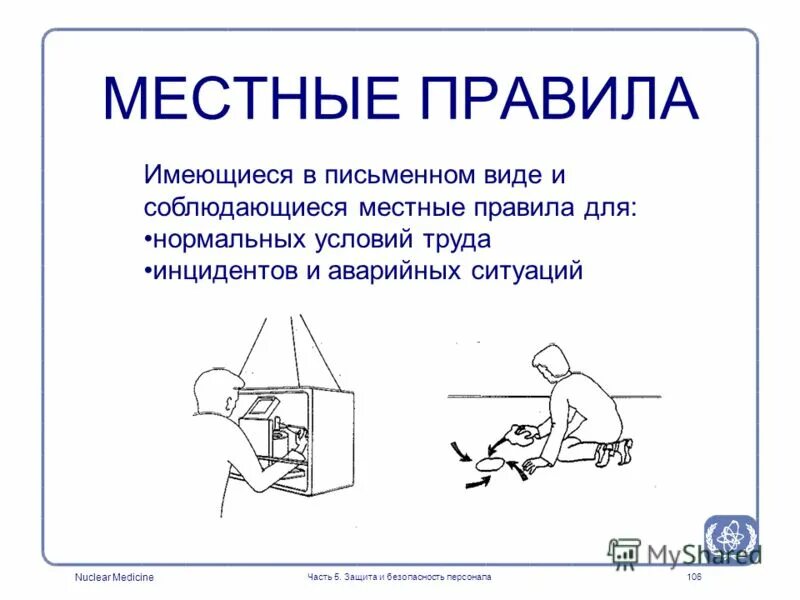 МЕСТНЫЕ ПРАВИЛА

Имеющиеся в письменном виде и соблюдающиеся местные правила для:
•нормальных условий труда
•инцидентов и аварийных ситуаций

MyShared

Nuclear Medicine

Часть 5. Защита и безопасность персонала

106